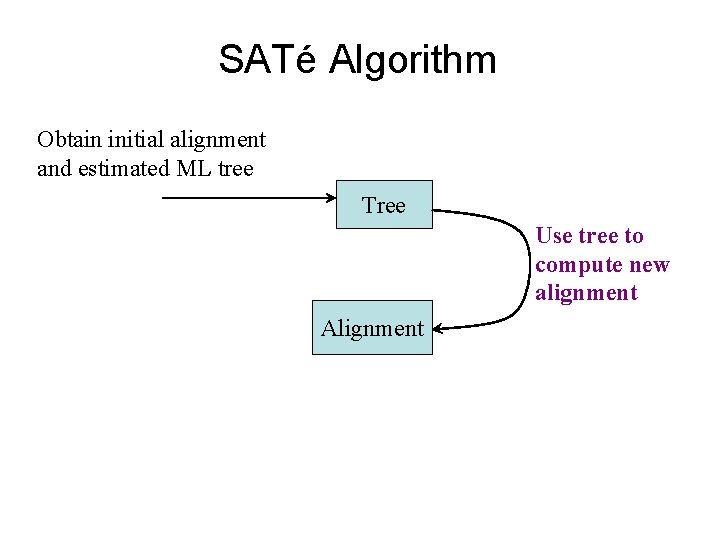 SATé Algorithm

Obtain initial alignment and estimated ML tree

Tree

Use tree to compute new alignment

Alignment